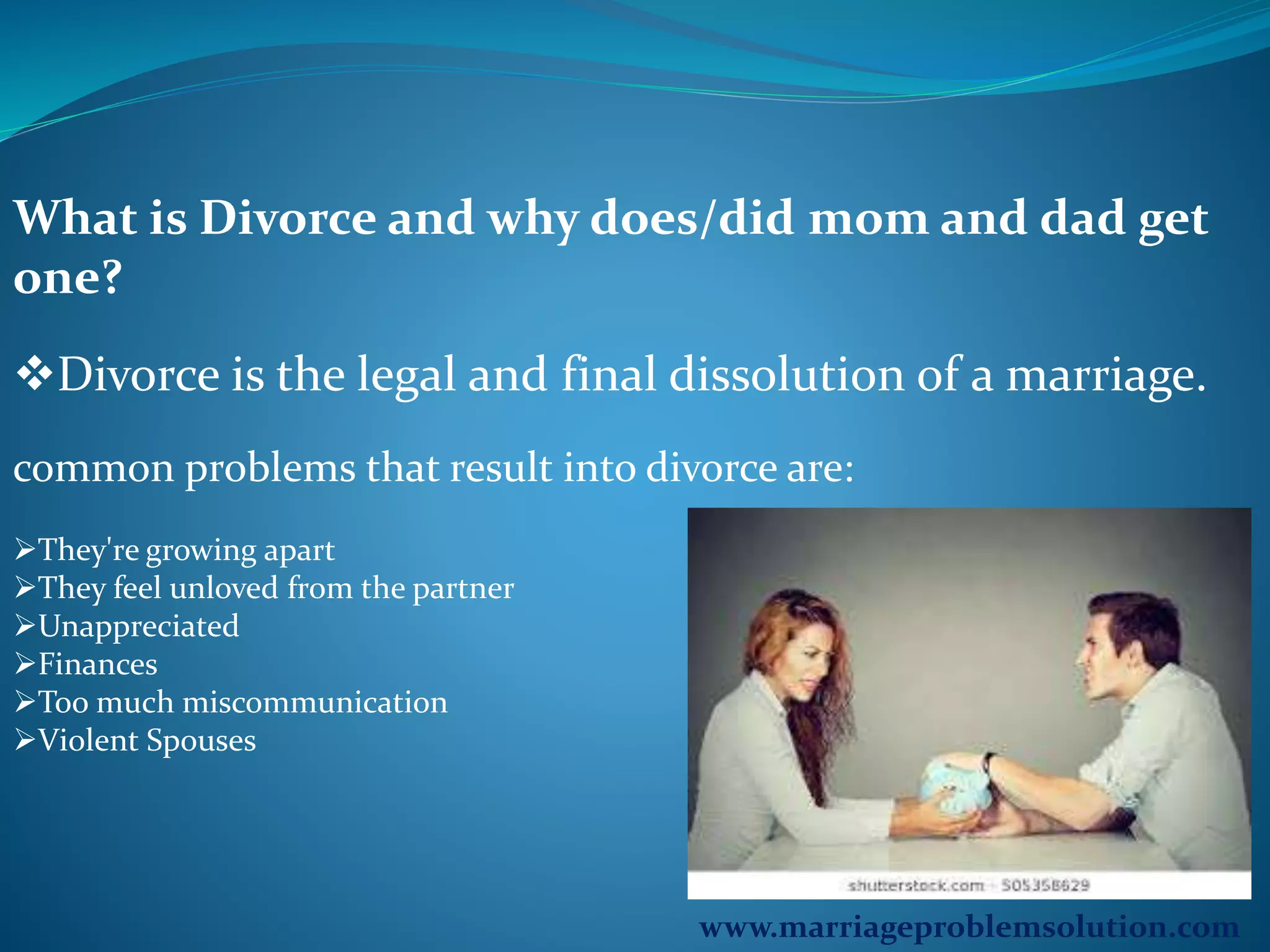 What is Divorce and why does/did mom and dad get one?

❖Divorce is the legal and final dissolution of a marriage.

common problems that result into divorce are:

➢They're growing apart
➢They feel unloved from the partner
➢Unappreciated
➢Finances
➢Too much miscommunication
➢Violent Spouses

shutterstock.com · 505358629

www.marriageproblemsolution.com